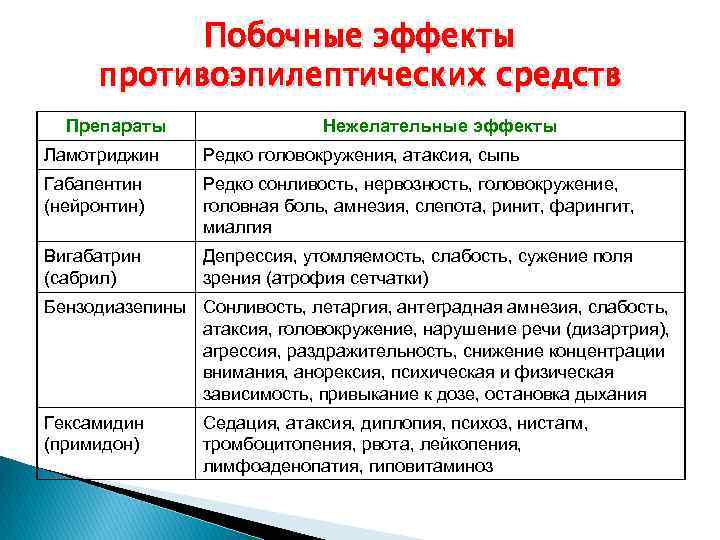 Побочные эффекты противоэпилептических средств

| Препараты | Нежелательные эффекты |
|---|---|
| Ламотриджин | Редко головокружения, атаксия, сыпь |
| Габапентин (нейронтин) | Редко сонливость, нервозность, головокружение, головная боль, амнезия, слепота, ринит, фарингит, миалгия |
| Вигабатрин (сабрил) | Депрессия, утомляемость, слабость, сужение поля зрения (атрофия сетчатки) |
| Бензодиазепины | Сонливость, летаргия, антеградная амнезия, слабость, атаксия, головокружение, нарушение речи (дизартрия), агрессия, раздражительность, снижение концентрации внимания, анорексия, психическая и физическая зависимость, привыкание к дозе, остановка дыхания |
| Гексамидин (примидон) | Седация, атаксия, диплопия, психоз, нистагм, тромбоцитопения, рвота, лейкопения, лимфоаденопатия, гиповитаминоз |